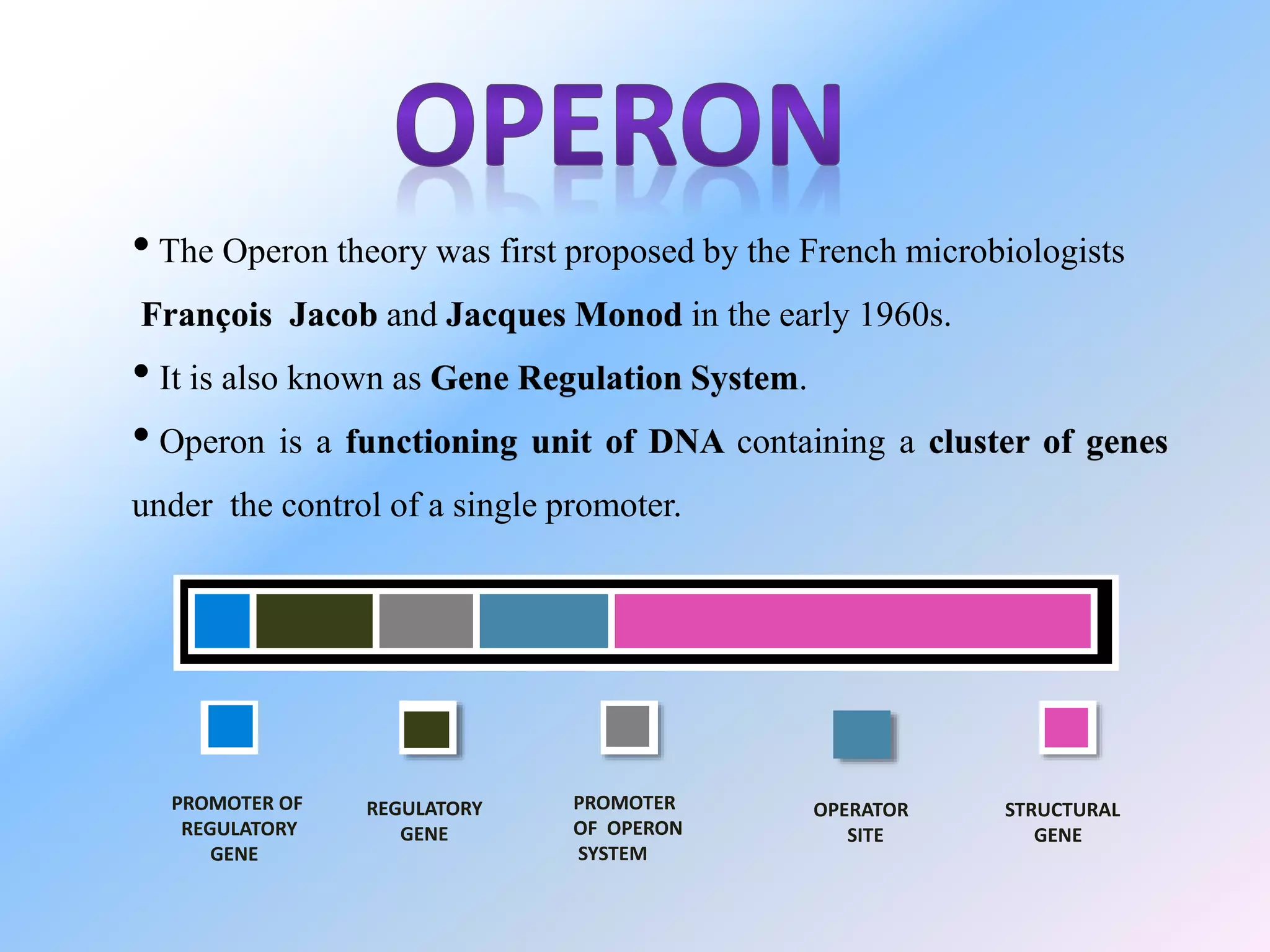 OPERON

• The Operon theory was first proposed by the French microbiologists François Jacob and Jacques Monod in the early 1960s.

• It is also known as Gene Regulation System.

• Operon is a functioning unit of DNA containing a cluster of genes under the control of a single promoter.

PROMOTER OF REGULATORY GENE

REGULATORY GENE

PROMOTER OF OPERON SYSTEM

OPERATOR SITE

STRUCTURAL GENE